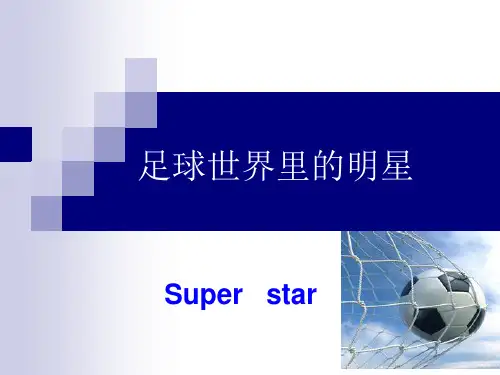 足球世界里的明星

Super star